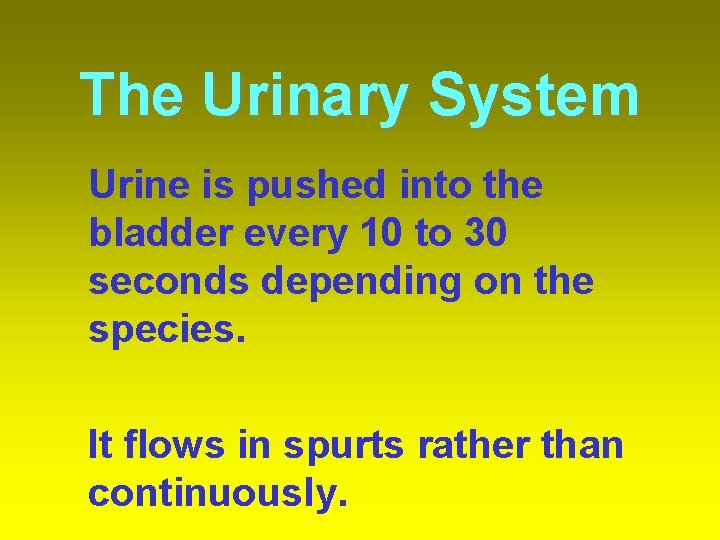 The Urinary System

Urine is pushed into the bladder every 10 to 30 seconds depending on the species.

It flows in spurts rather than continuously.